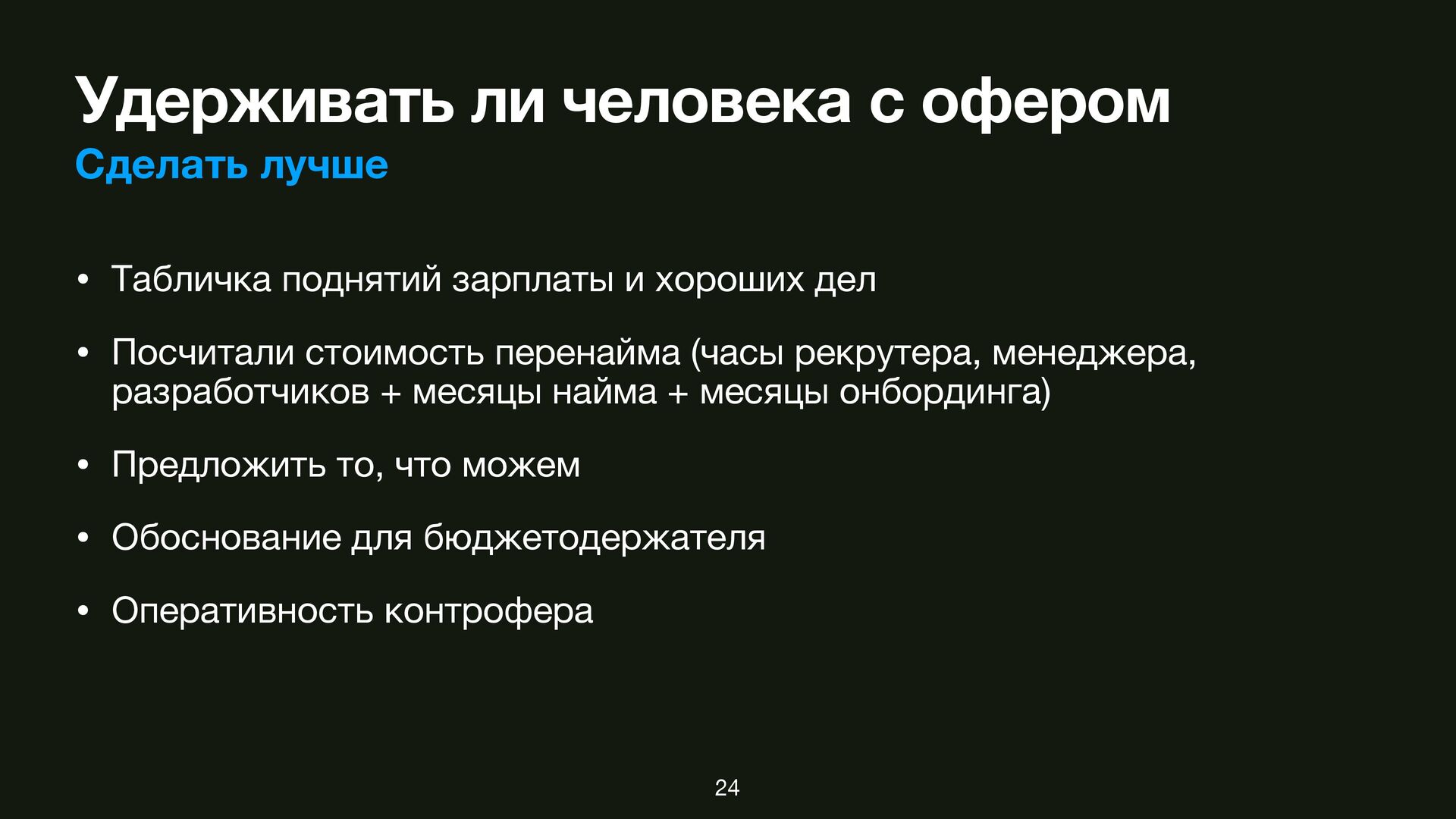 Удерживать ли человека с офером

Сделать лучше

• Табличка поднятий зарплаты и хороших дел

• Посчитали стоимость перенайма (часы рекрутера, менеджера, разработчиков + месяцы найма + месяцы онбординга)

• Предложить то, что можем

• Обоснование для бюджетодержателя

• Оперативность контрофера

24